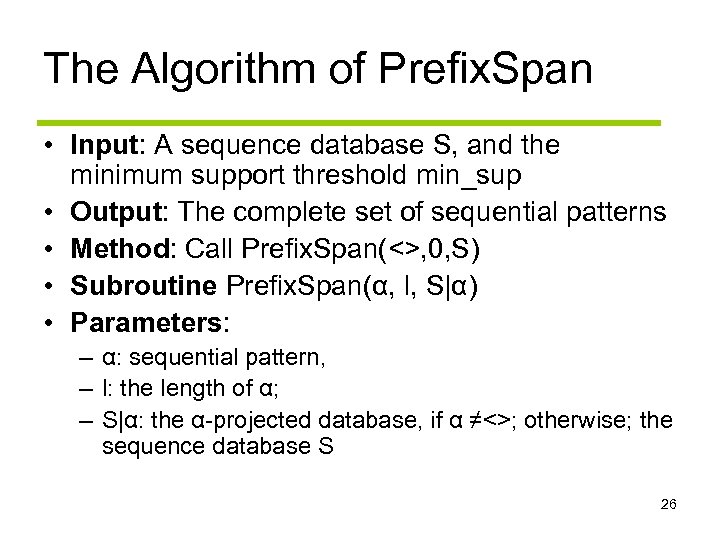 The Algorithm of PrefixSpan

• **Input**: A sequence database S, and the minimum support threshold min_sup
• **Output**: The complete set of sequential patterns
• **Method**: Call PrefixSpan(<>,0,S)
• **Subroutine** PrefixSpan(α, l, S|α)
• **Parameters**:
  – α: sequential pattern,
  – l: the length of α;
  – S|α: the α-projected database, if α ≠<>; otherwise; the sequence database S

26